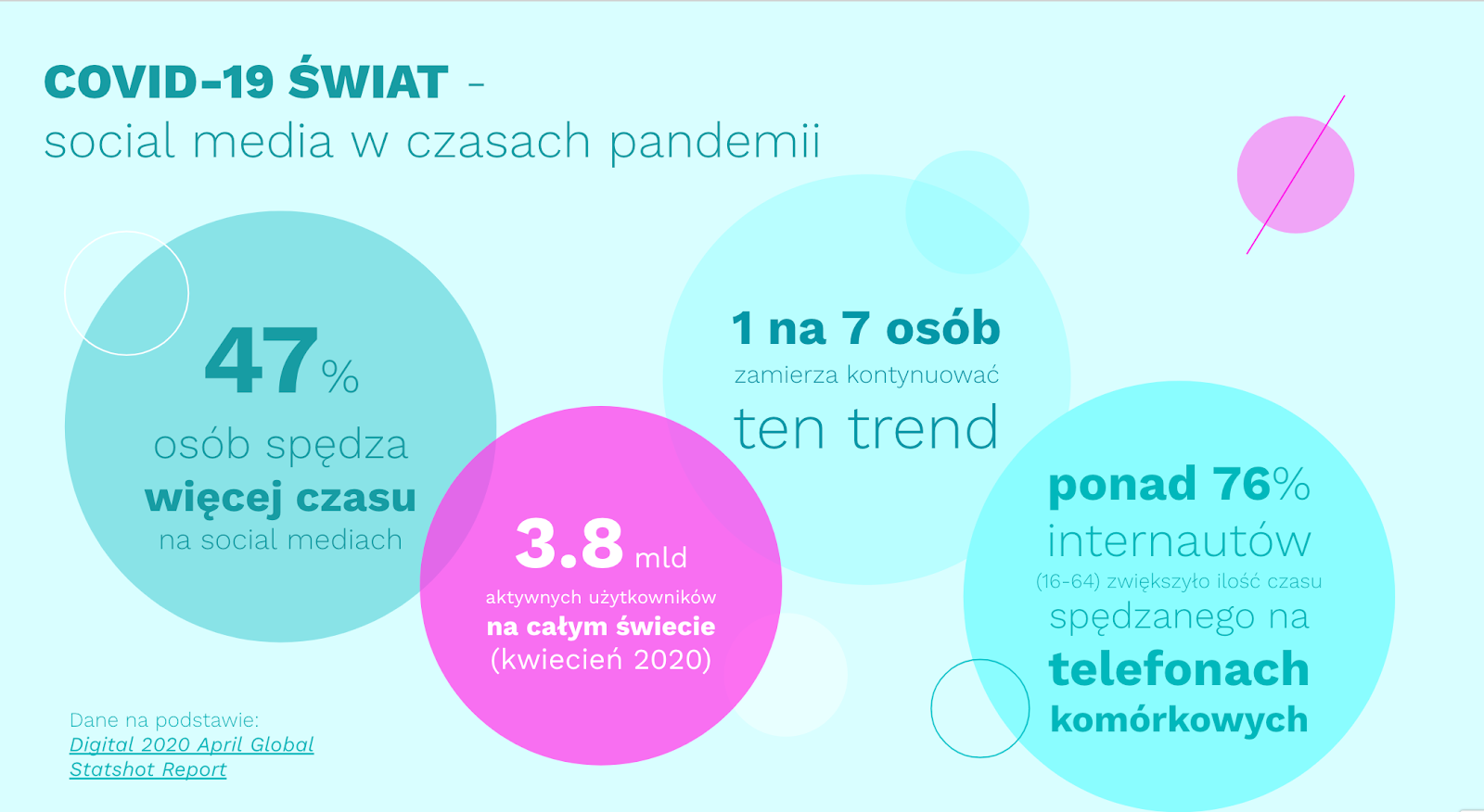 COVID-19 ŚWIAT -
social media w czasach pandemii

47%
osób spędza
więcej czasu
na social mediach

3.8 mld
aktywnych użytkowników
na całym świecie
(kwiecień 2020)

1 na 7 osób
zamierza kontynuować
ten trend

ponad 76%
internautów
(16-64) zwiększyło ilość czasu
spędzanego na
telefonach
komórkowych

Dane na podstawie:
Digital 2020 April Global Statshot Report